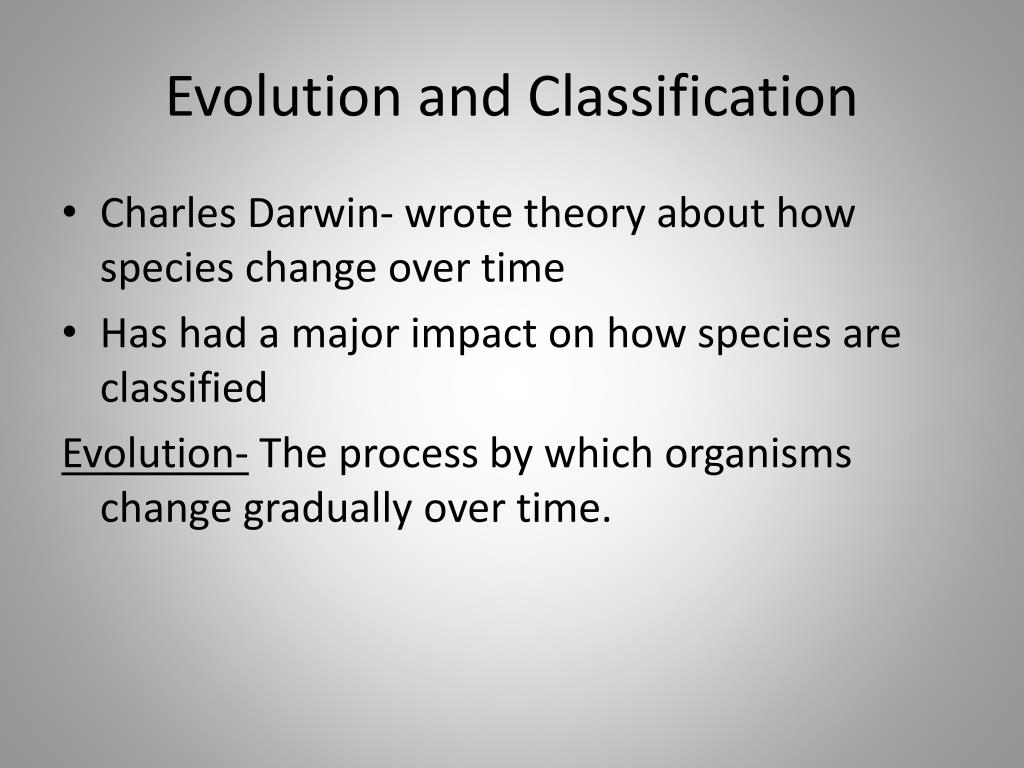 Evolution and Classification

• Charles Darwin- wrote theory about how species change over time
• Has had a major impact on how species are classified

Evolution- The process by which organisms change gradually over time.